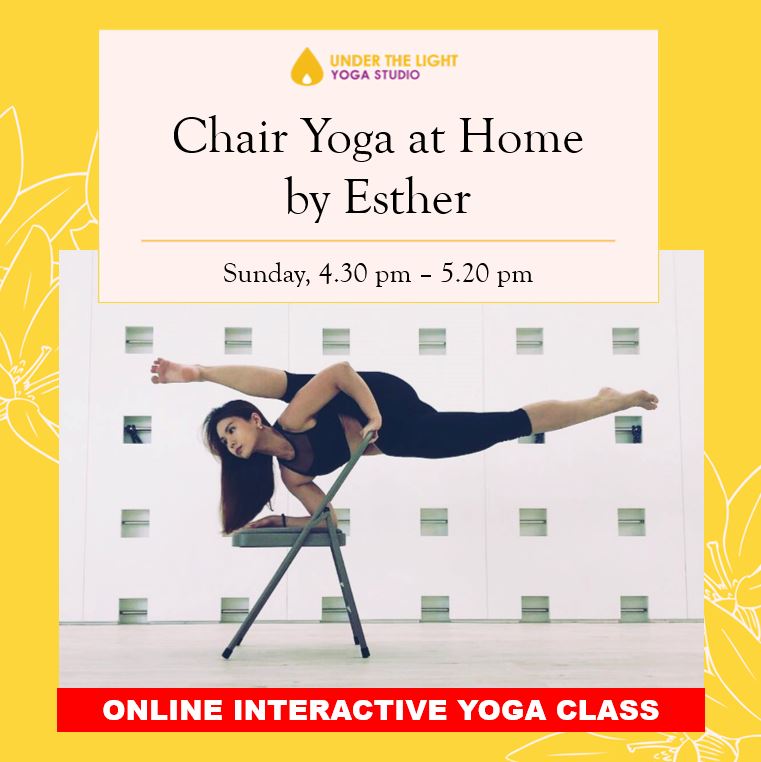 UNDER THE LIGHT
YOGA STUDIO

Chair Yoga at Home by Esther

Sunday, 4.30 pm – 5.20 pm

ONLINE INTERACTIVE YOGA CLASS